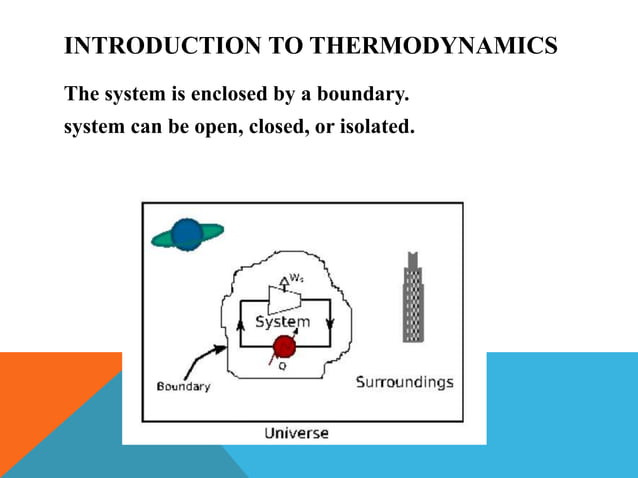 INTRODUCTION TO THERMODYNAMICS

The system is enclosed by a boundary.
system can be open, closed, or isolated.

$W_s$
System
Q
Boundary
Surroundings
Universe